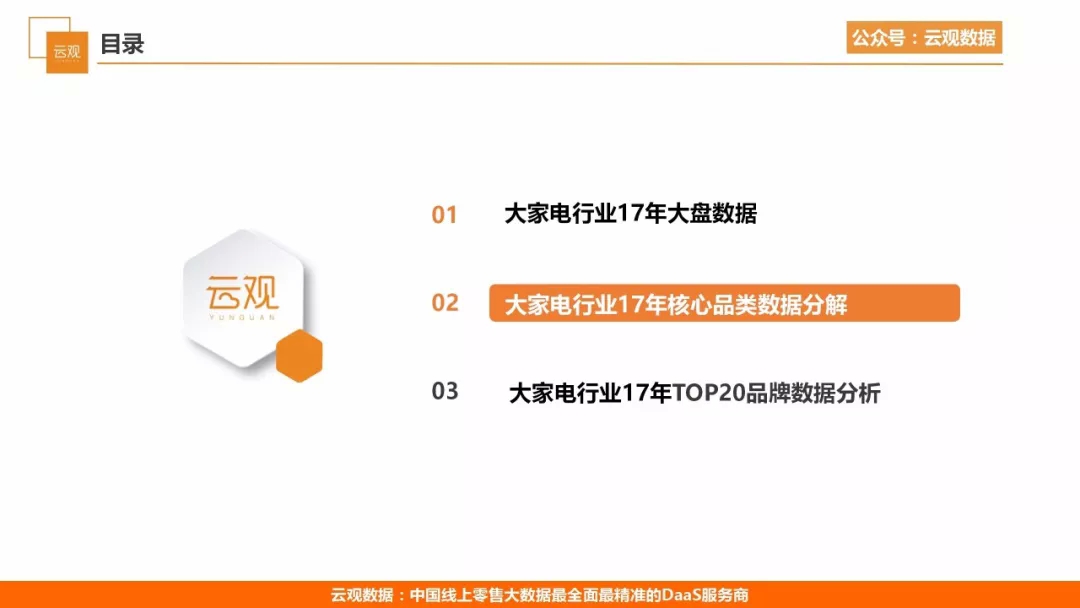 云观

目录

公众号：云观数据

云观
YUNGUAN

01 大家电行业17年大盘数据

02 大家电行业17年核心品类数据分解

03 大家电行业17年TOP20品牌数据分析

云观数据：中国线上零售大数据最全面最精准的DaaS服务商